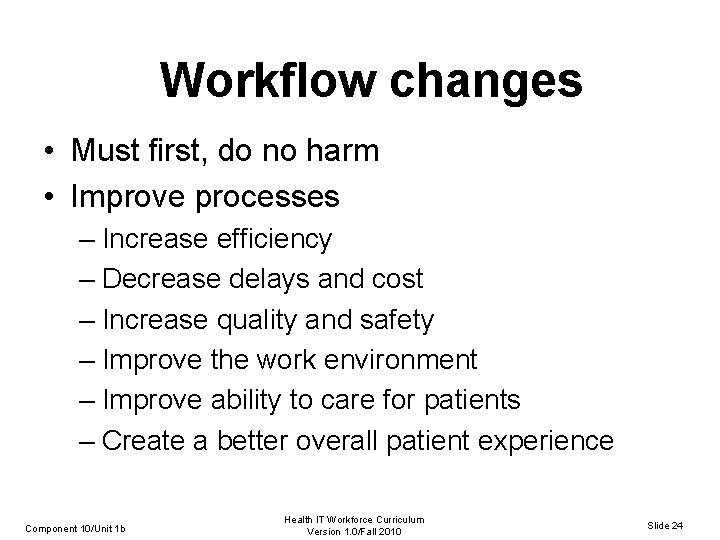 Workflow changes

• Must first, do no harm
• Improve processes
– Increase efficiency
– Decrease delays and cost
– Increase quality and safety
– Improve the work environment
– Improve ability to care for patients
– Create a better overall patient experience

Component 10/Unit 1b

Health IT Workforce Curriculum
Version 1.0/Fall 2010

Slide 24